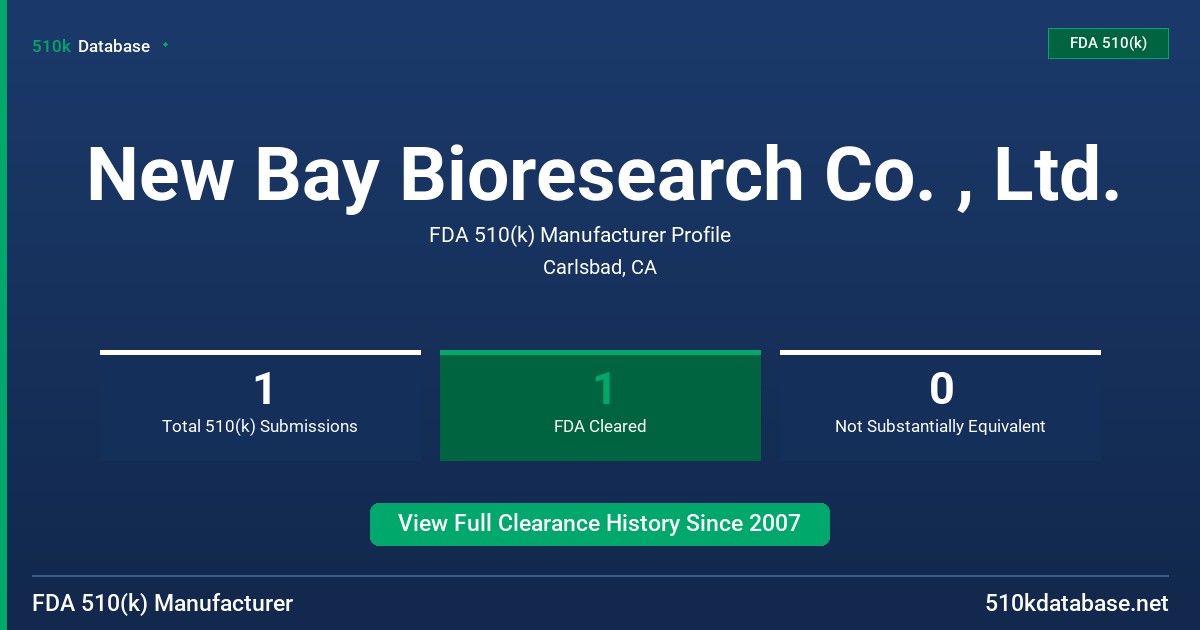 510k Database

FDA 510(k)

New Bay Bioresearch Co. , Ltd.

FDA 510(k) Manufacturer Profile

Carlsbad, CA

1
Total 510(k) Submissions

1
FDA Cleared

0
Not Substantially Equivalent

View Full Clearance History Since 2007

FDA 510(k) Manufacturer

510kdatabase.net